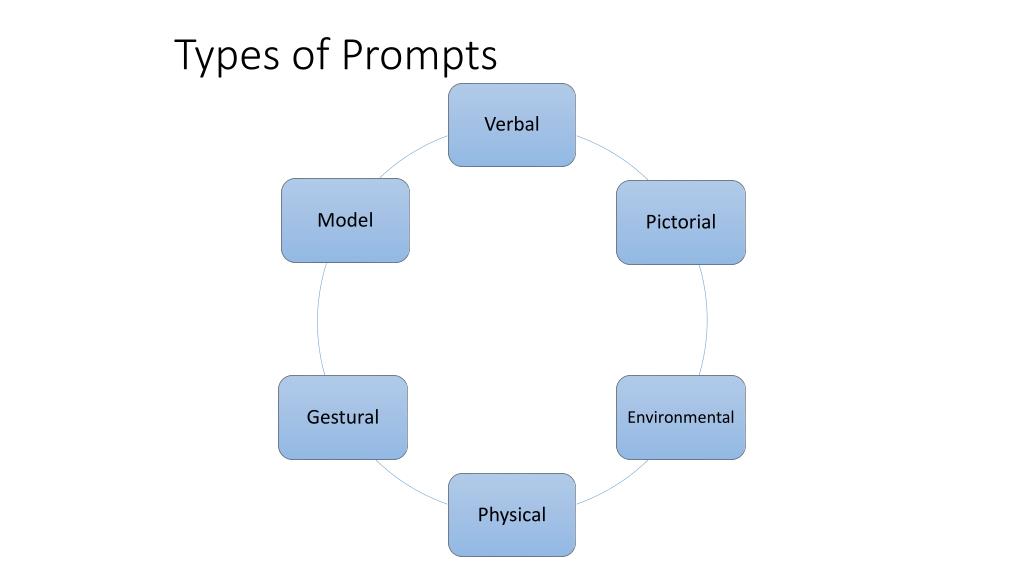 Types of Prompts

Verbal

Pictorial

Environmental

Physical

Gestural

Model